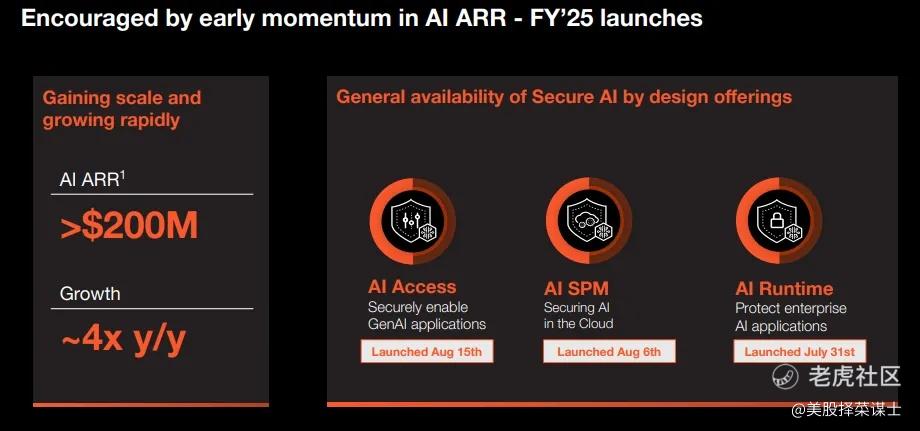 Encouraged by early momentum in AI ARR - FY'25 launches

Gaining scale and growing rapidly

AI ARR$^1$

>$200M

Growth

~4x y/y

General availability of Secure AI by design offerings

AI Access
Securely enable GenAI applications
Launched Aug 15th

AI SPM
Securing AI in the Cloud
Launched Aug 6th

AI Runtime
Protect enterprise AI applications
Launched July 31st

老虎社区
@美股择菜谋士